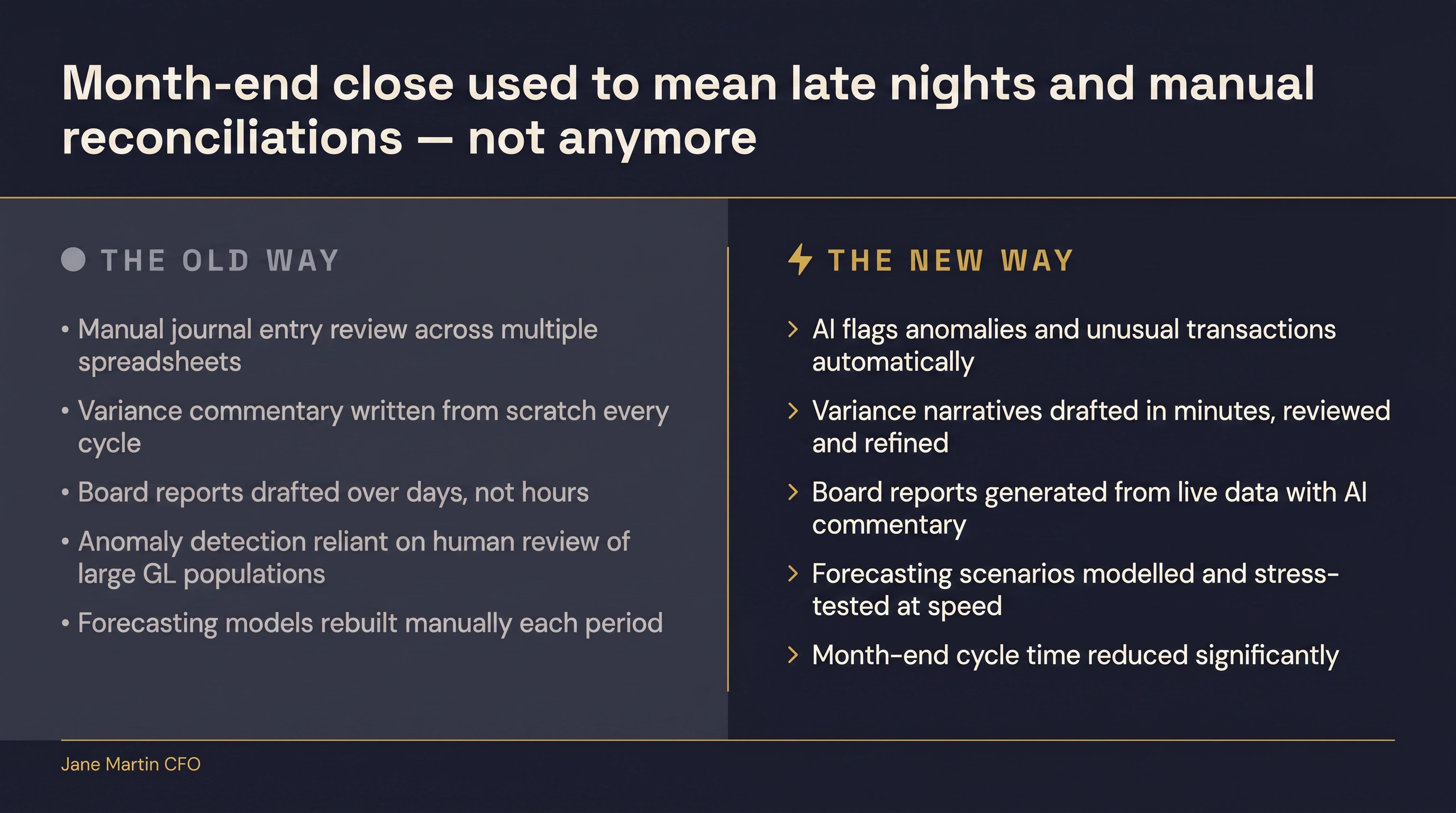 Month-end close used to mean late nights and manual reconciliations — not anymore

THE OLD WAY

• Manual journal entry review across multiple spreadsheets

• Variance commentary written from scratch every cycle

• Board reports drafted over days, not hours

• Anomaly detection reliant on human review of large GL populations

• Forecasting models rebuilt manually each period

THE NEW WAY

> AI flags anomalies and unusual transactions automatically

> Variance narratives drafted in minutes, reviewed and refined

> Board reports generated from live data with AI commentary

> Forecasting scenarios modelled and stress-tested at speed

> Month-end cycle time reduced significantly

Jane Martin CFO